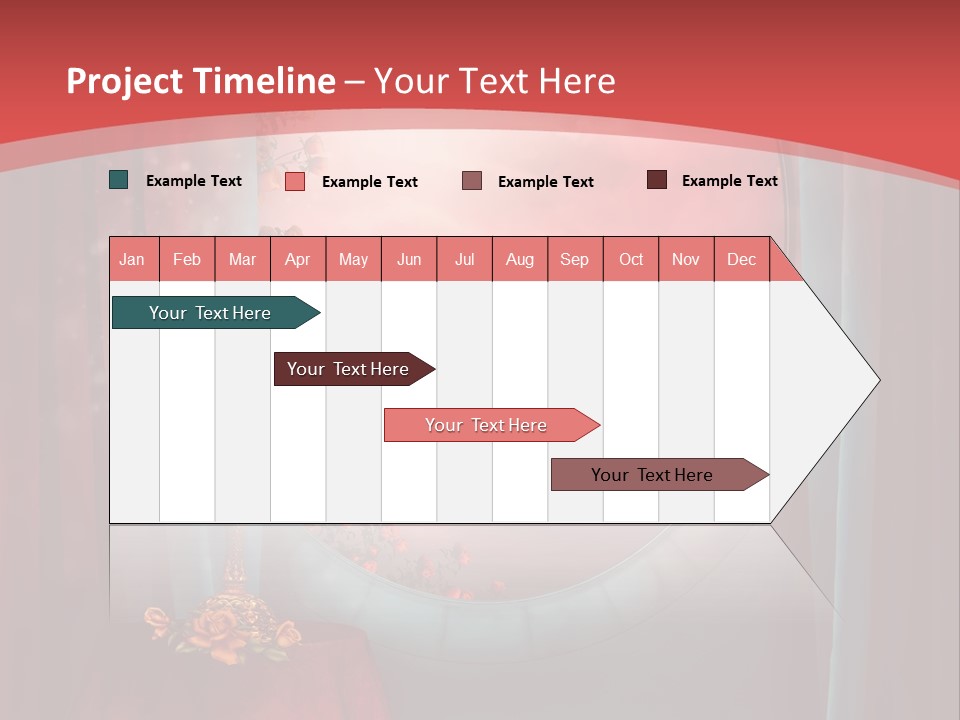 Project Timeline – Your Text Here

Example Text
Example Text
Example Text
Example Text

| Jan | Feb | Mar | Apr | May | Jun | Jul | Aug | Sep | Oct | Nov | Dec |
|---|---|---|---|---|---|---|---|---|---|---|---|

Your Text Here
Your Text Here
Your Text Here
Your Text Here